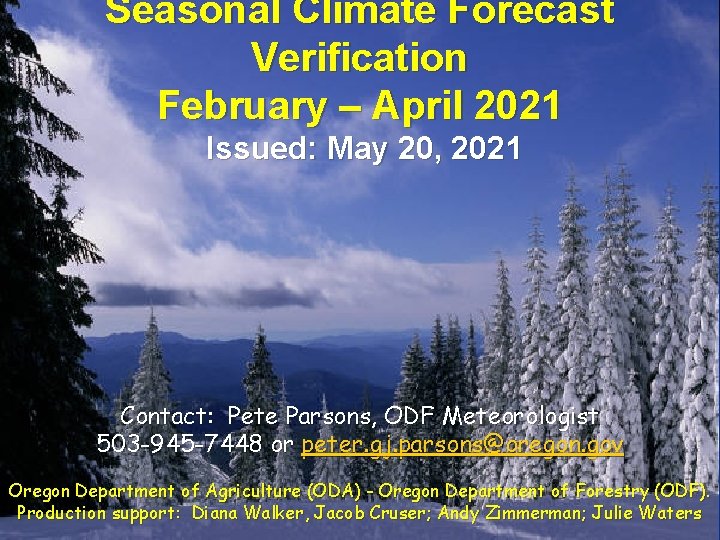 Seasonal Climate Forecast Verification
February – April 2021
Issued: May 20, 2021

Contact: Pete Parsons, ODF Meteorologist
503-945-7448 or peter.gj.parsons@oregon.gov

Oregon Department of Agriculture (ODA) - Oregon Department of Forestry (ODF).
Production support: Diana Walker, Jacob Cruser; Andy Zimmerman; Julie Waters